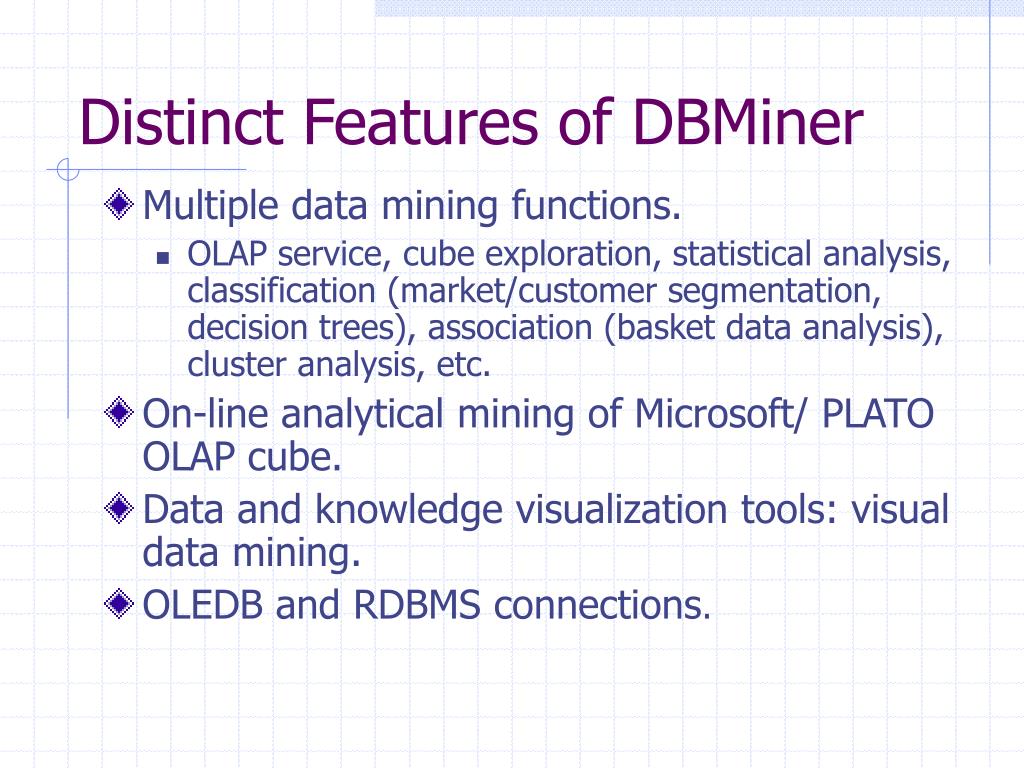 Distinct Features of DBMiner

Multiple data mining functions.

OLAP service, cube exploration, statistical analysis, classification (market/customer segmentation, decision trees), association (basket data analysis), cluster analysis, etc.

On-line analytical mining of Microsoft/ PLATO OLAP cube.

Data and knowledge visualization tools: visual data mining.

OLEDB and RDBMS connections.